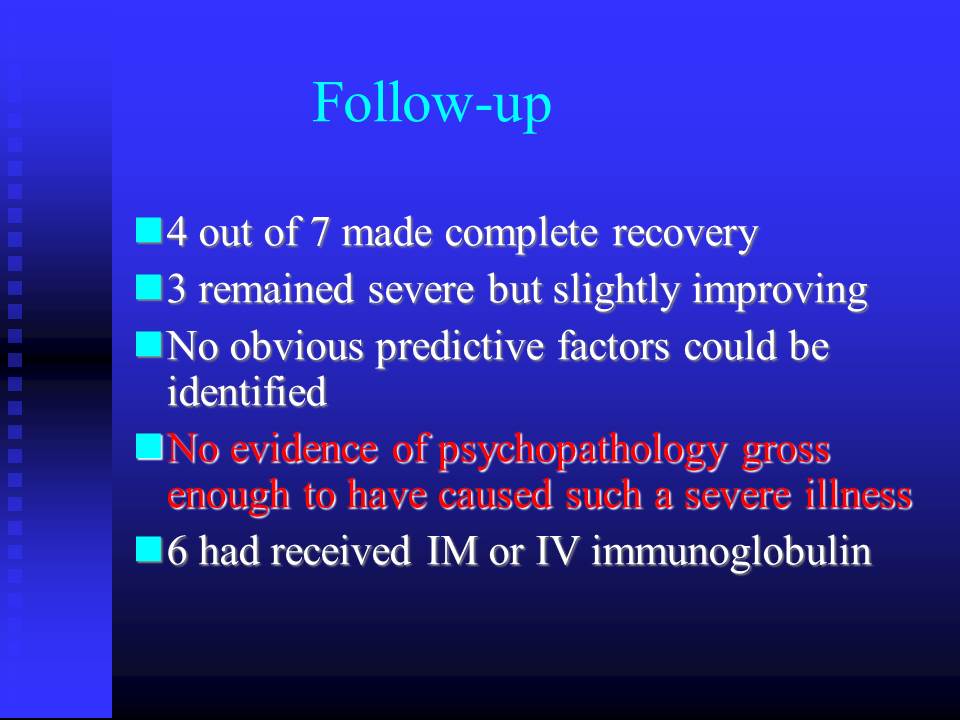 Follow-up

4 out of 7 made complete recovery

3 remained severe but slightly improving

No obvious predictive factors could be identified

No evidence of psychopathology gross enough to have caused such a severe illness

6 had received IM or IV immunoglobulin